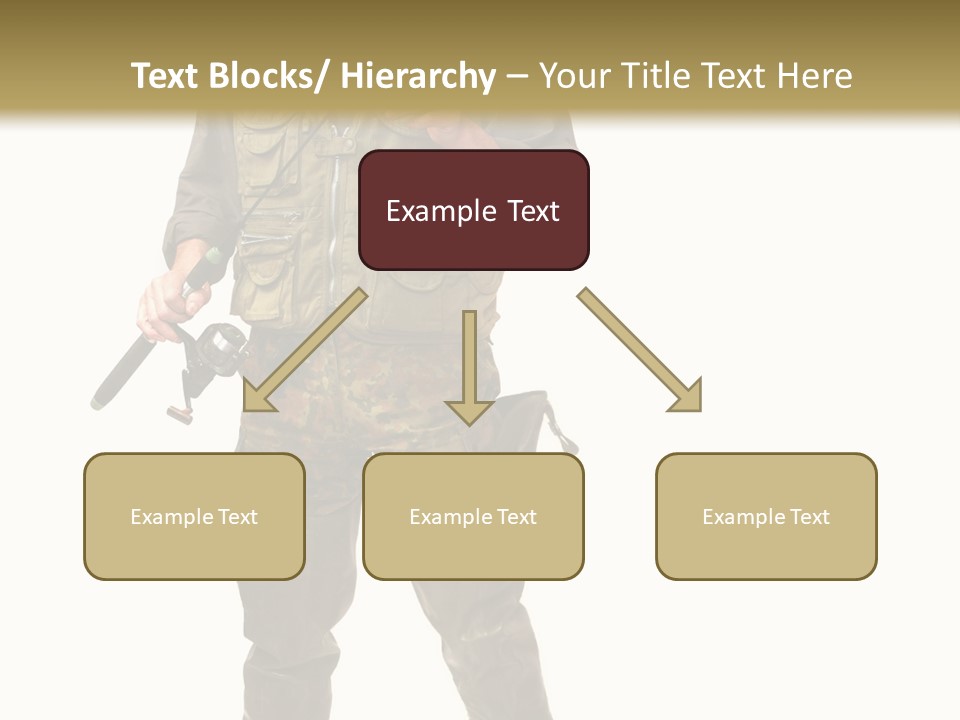 Text Blocks/ Hierarchy – Your Title Text Here

Example Text

Example Text

Example Text

Example Text